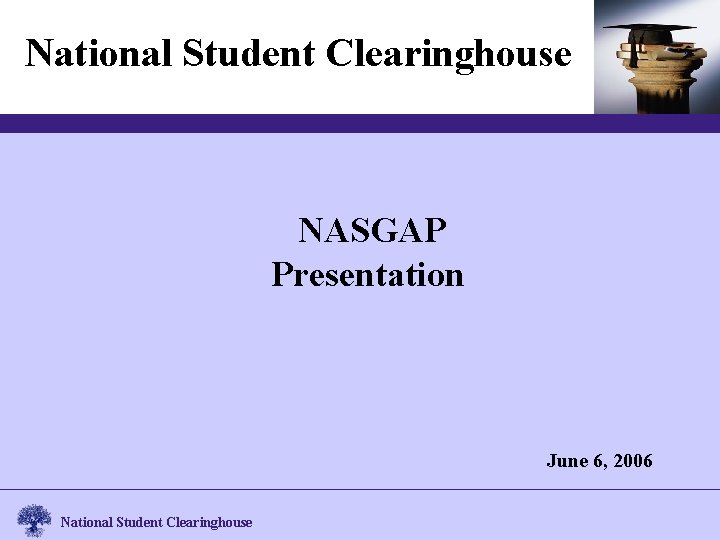 National Student Clearinghouse

NASGAP
Presentation

June 6, 2006

National Student Clearinghouse